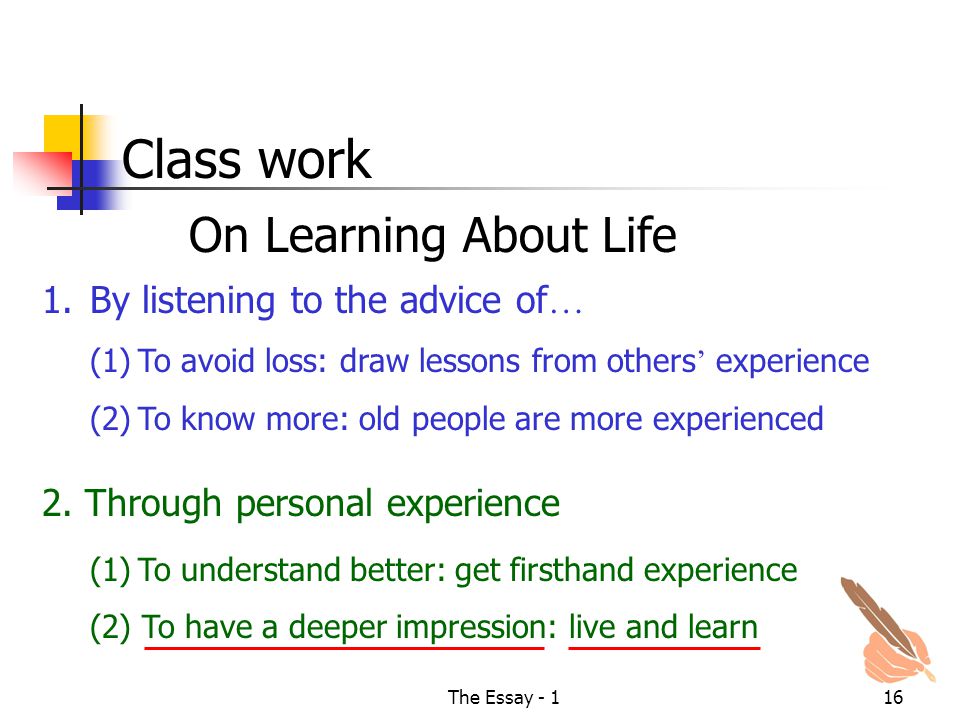 Class work

On Learning About Life

1. By listening to the advice of…

(1) To avoid loss: draw lessons from others’ experience

(2) To know more: old people are more experienced

2. Through personal experience

(1) To understand better: get firsthand experience

(2) To have a deeper impression: live and learn

The Essay - 1

16